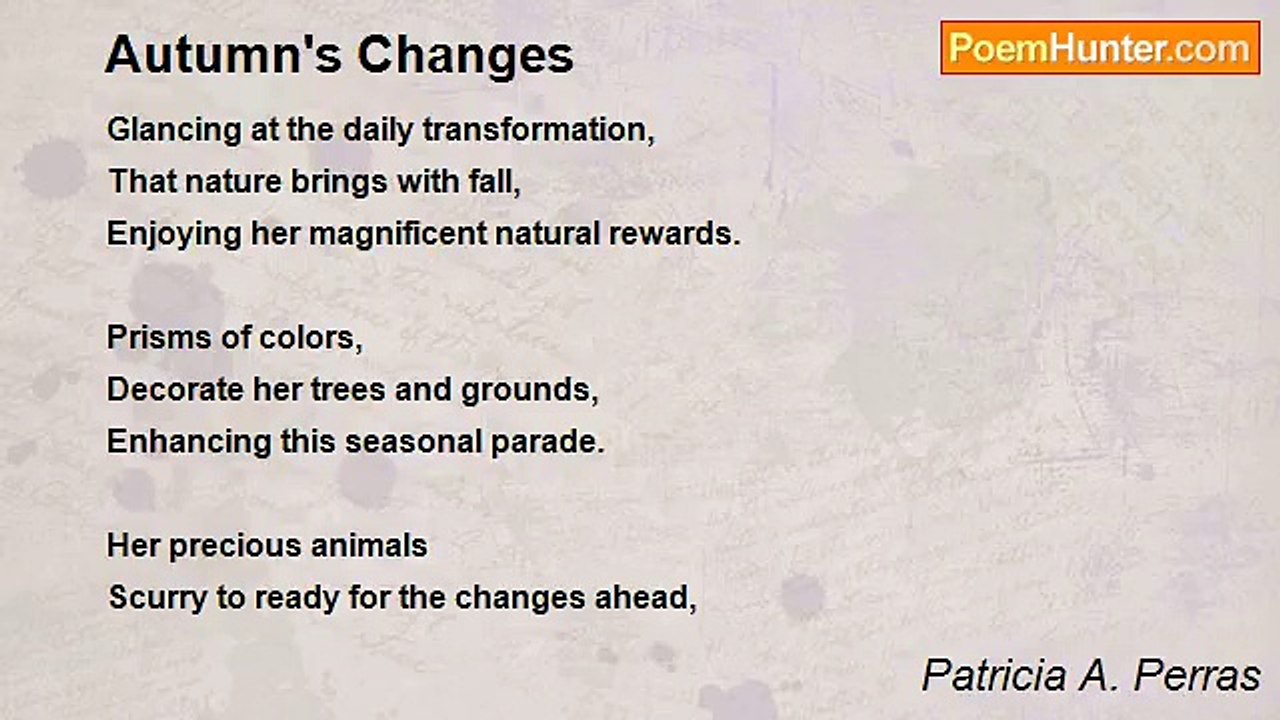 Autumn's Changes

PoemHunter.com

Glancing at the daily transformation,
That nature brings with fall,
Enjoying her magnificent natural rewards.

Prisms of colors,
Decorate her trees and grounds,
Enhancing this seasonal parade.

Her precious animals
Scurry to ready for the changes ahead,

Patricia A. Perras